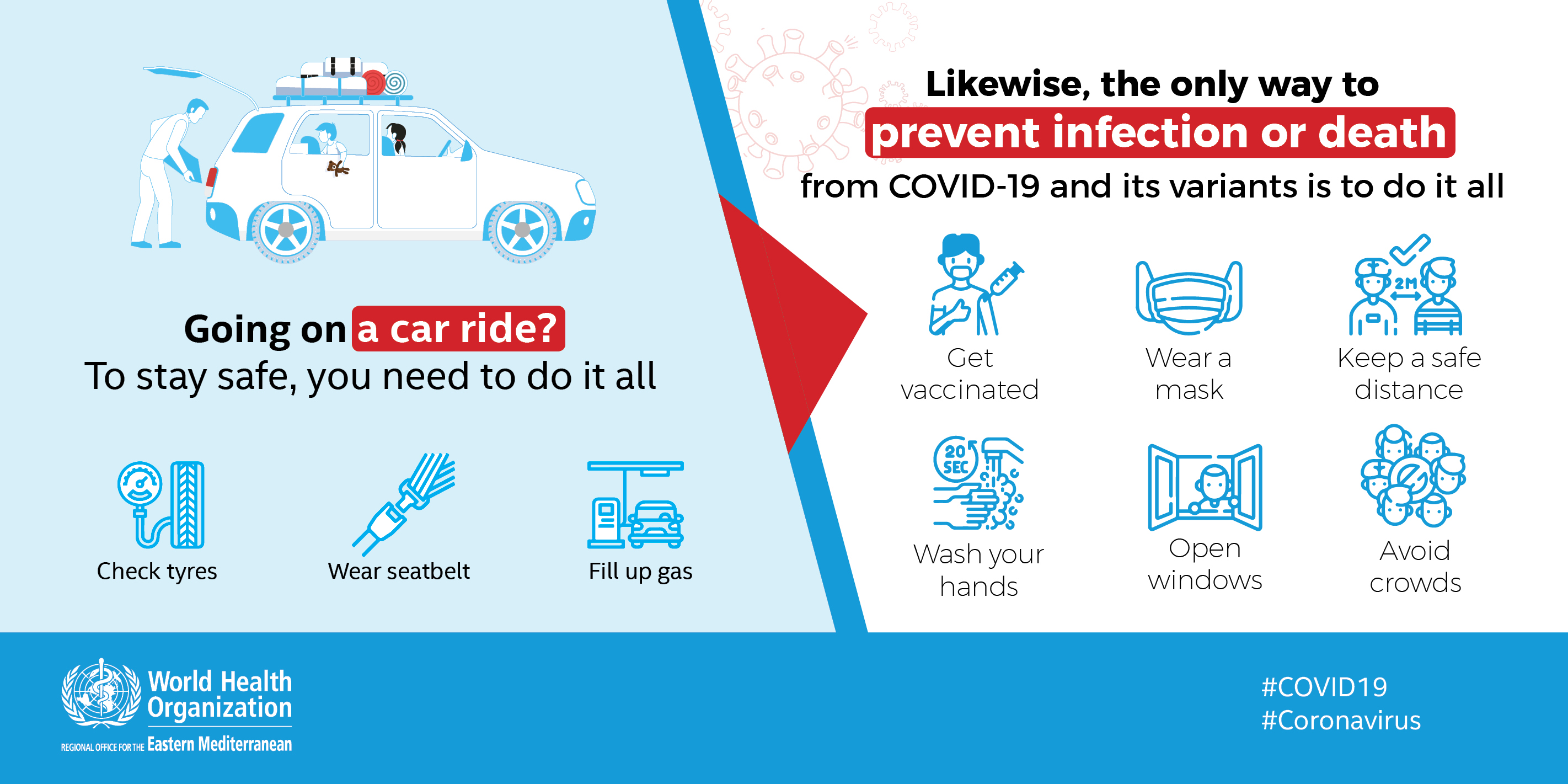 Going on a car ride?
To stay safe, you need to do it all

Check tyres

Wear seatbelt

Fill up gas

Likewise, the only way to prevent infection or death from COVID-19 and its variants is to do it all

Get vaccinated

Wear a mask

2M

Keep a safe distance

20 SEC

Wash your hands

Open windows

Avoid crowds

World Health Organization
REGIONAL OFFICE FOR THE Eastern Mediterranean

#COVID19
#Coronavirus